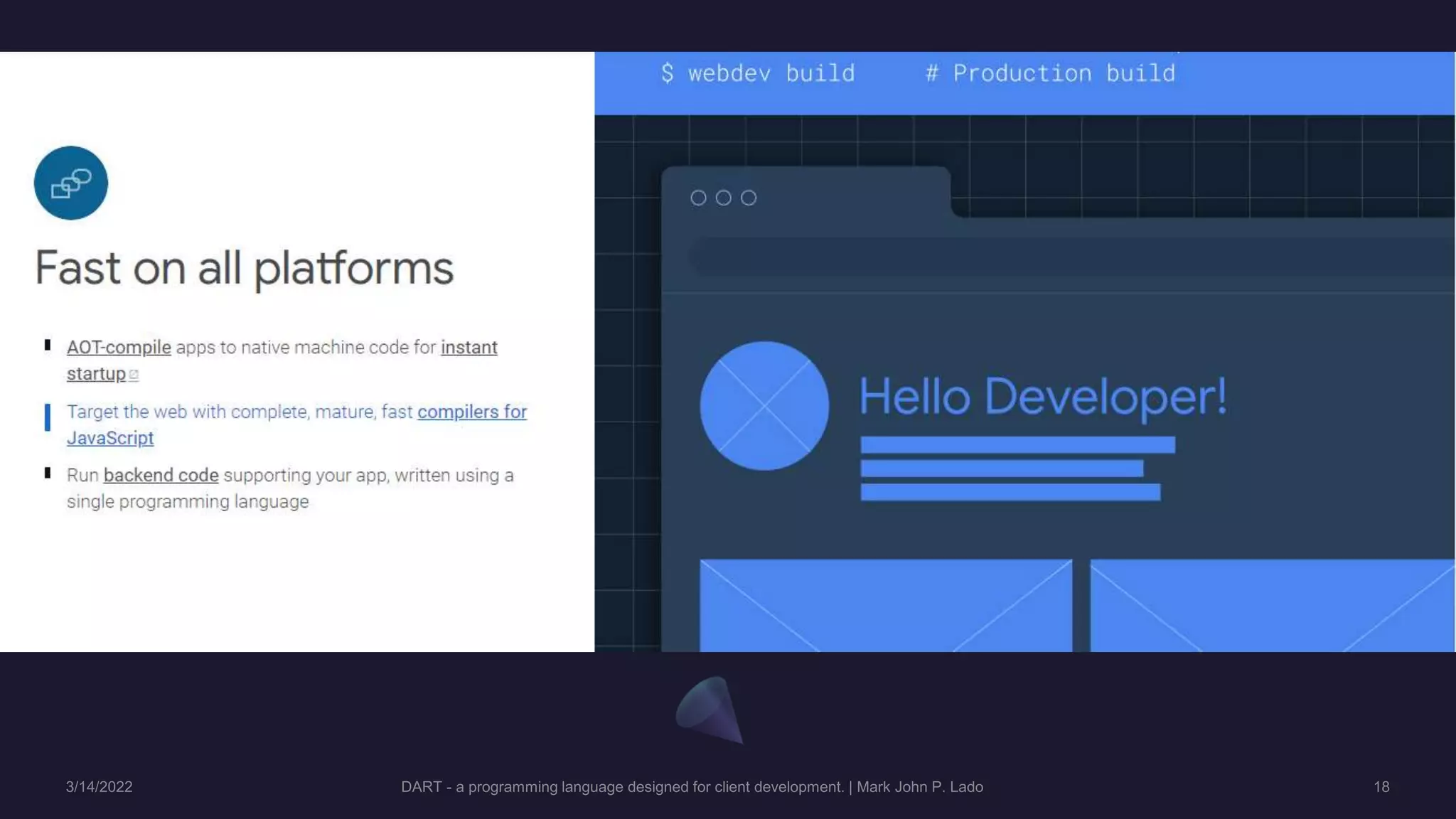 Fast on all platforms

AOT-compile apps to native machine code for instant startup

Target the web with complete, mature, fast compilers for JavaScript

Run backend code supporting your app, written using a single programming language

$ webdev build # Production build

Hello Developer!

3/14/2022 DART - a programming language designed for client development. | Mark John P. Lado 18